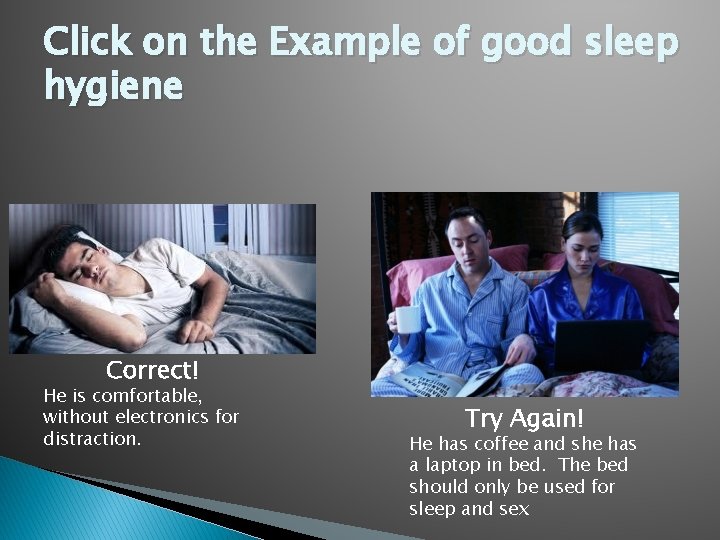 Click on the Example of good sleep hygiene

Correct!
He is comfortable, without electronics for distraction.

Try Again!
He has coffee and she has a laptop in bed. The bed should only be used for sleep and sex